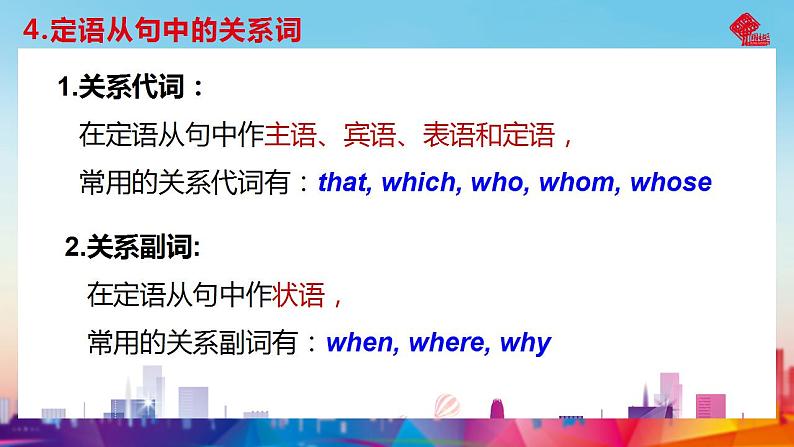 4.定语从句中的关系词

1.关系代词：

在定语从句中作主语、宾语、表语和定语，

常用的关系代词有：that, which, who, whom, whose

2.关系副词:

在定语从句中作状语，

常用的关系副词有：when, where, why